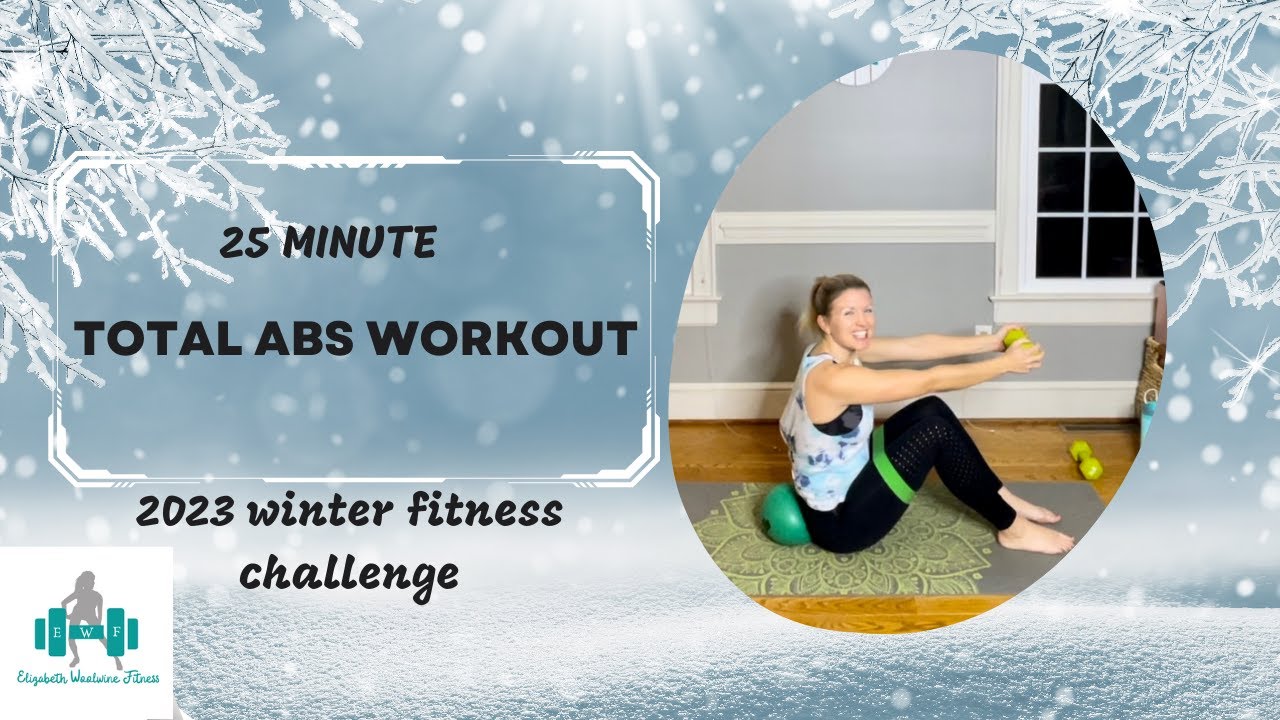 25 MINUTE

TOTAL ABS WORKOUT

2023 winter fitness challenge

E W F

Elizabeth Wealwine Fitness